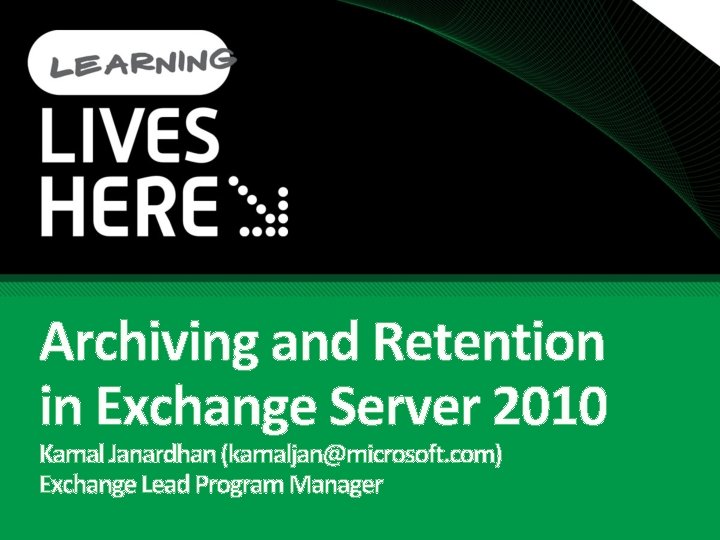 LEARNING
LIVES HERE

Archiving and Retention in Exchange Server 2010
Kamal Janardhan (kamaljan@microsoft.com)
Exchange Lead Program Manager